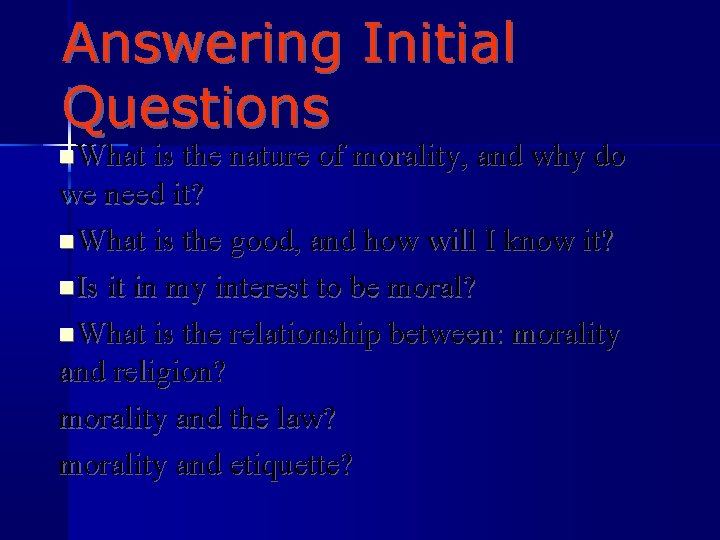 Answering Initial Questions

What is the nature of morality, and why do we need it?

What is the good, and how will I know it?

Is it in my interest to be moral?

What is the relationship between: morality and religion?

morality and the law?

morality and etiquette?